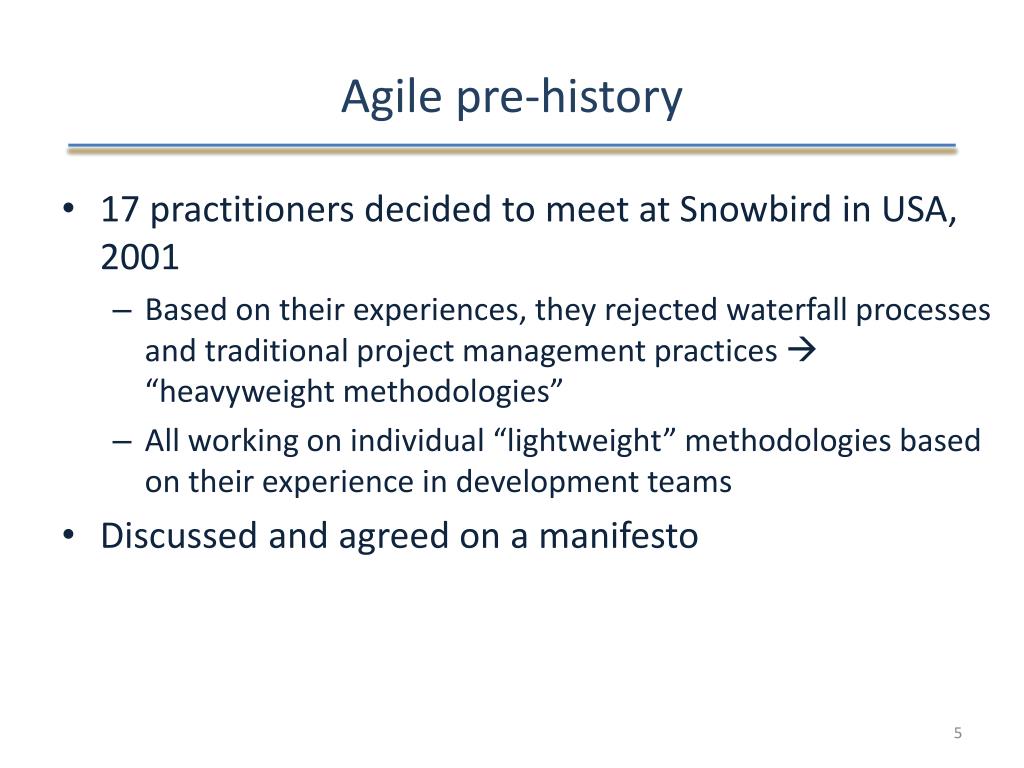 Agile pre-history

• 17 practitioners decided to meet at Snowbird in USA, 2001
  – Based on their experiences, they rejected waterfall processes and traditional project management practices → “heavyweight methodologies”
  – All working on individual “lightweight” methodologies based on their experience in development teams
• Discussed and agreed on a manifesto

5